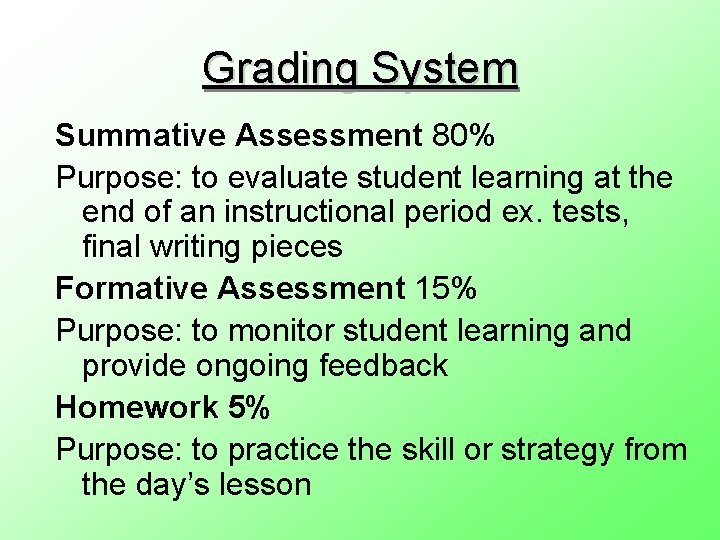 Grading System

Summative Assessment 80%

Purpose: to evaluate student learning at the end of an instructional period ex. tests, final writing pieces

Formative Assessment 15%

Purpose: to monitor student learning and provide ongoing feedback

Homework 5%

Purpose: to practice the skill or strategy from the day's lesson